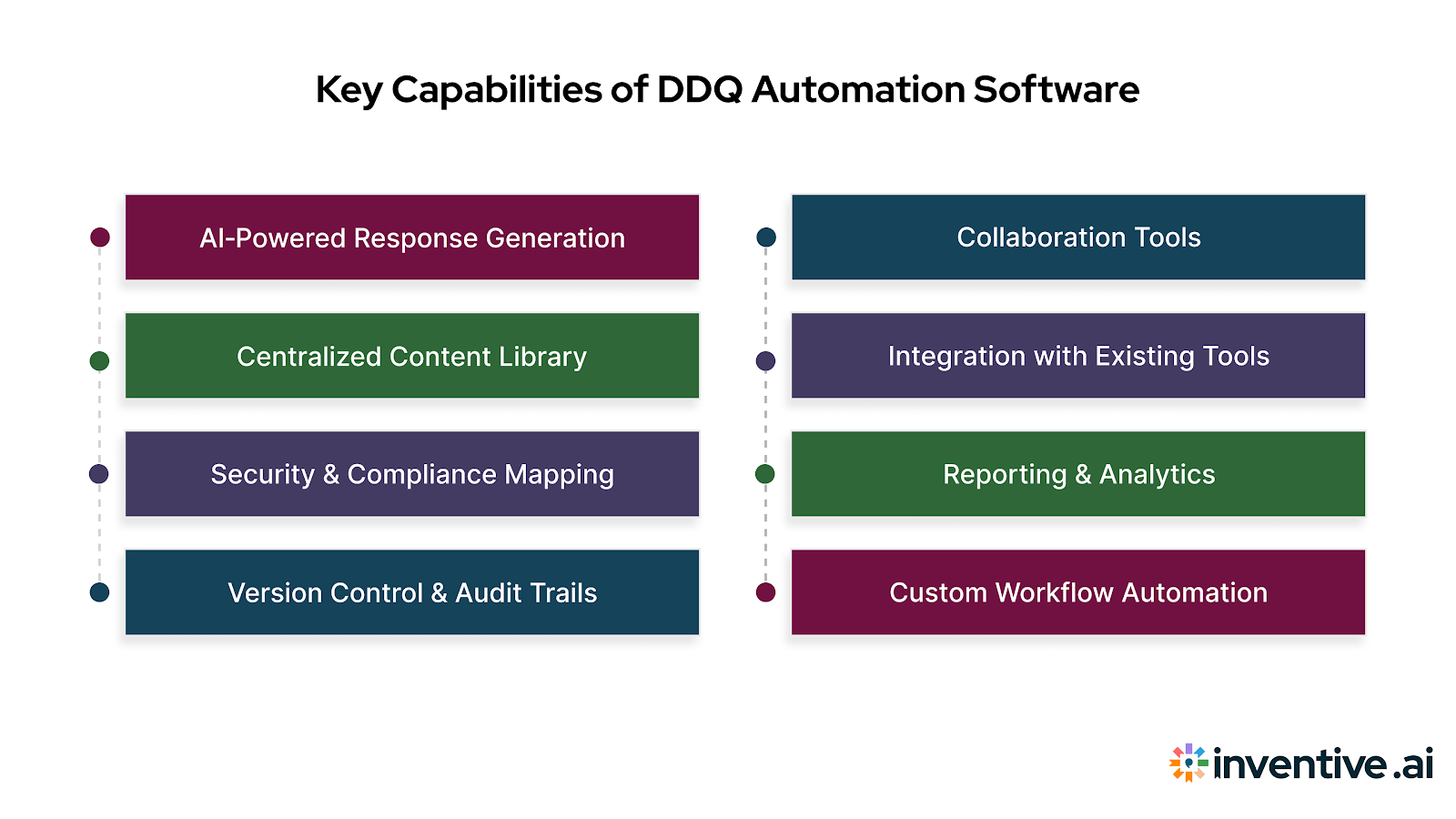 Key Capabilities of DDQ Automation Software

AI-Powered Response Generation

Centralized Content Library

Security & Compliance Mapping

Version Control & Audit Trails

Collaboration Tools

Integration with Existing Tools

Reporting & Analytics

Custom Workflow Automation

inventive.ai